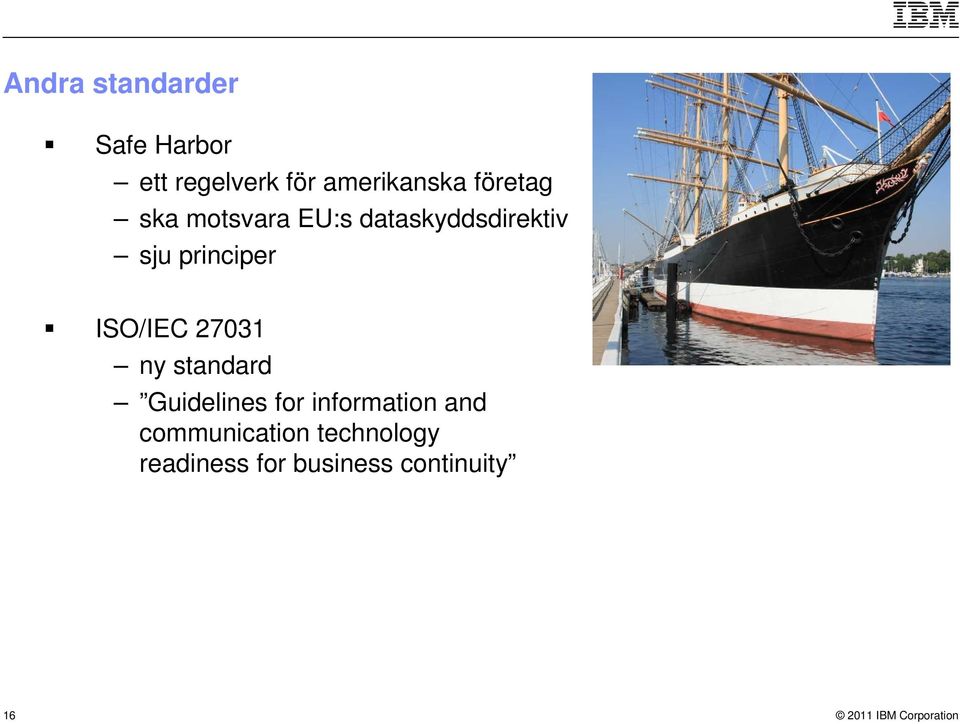 IBM

Andra standarder

▪ Safe Harbor
– ett regelverk för amerikanska företag
– ska motsvara EU:s dataskyddsdirektiv
– sju principer

▪ ISO/IEC 27031
– ny standard
– ”Guidelines for information and communication technology readiness for business continuity”

16

© 2011 IBM Corporation